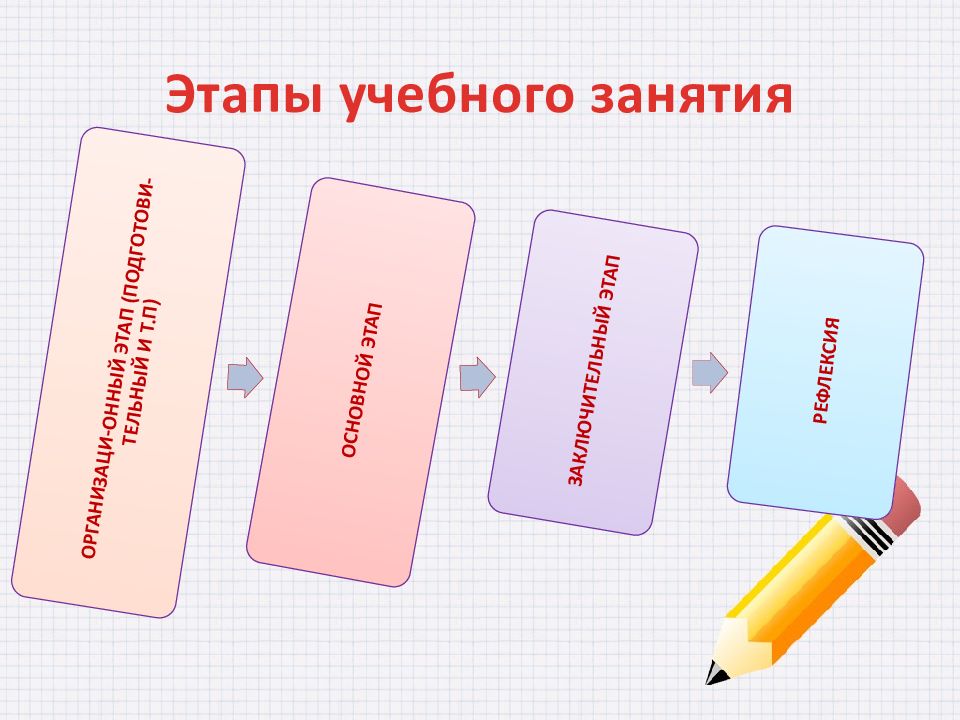 Этапы учебного занятия

ОРГАНИЗАЦИ-ОННЫЙ ЭТАП (ПОДГОТОВИТЕЛЬНЫЙ И Т.П)

ОСНОВНОЙ ЭТАП

ЗАКЛЮЧИТЕЛЬНЫЙ ЭТАП

РЕФЛЕКСИЯ